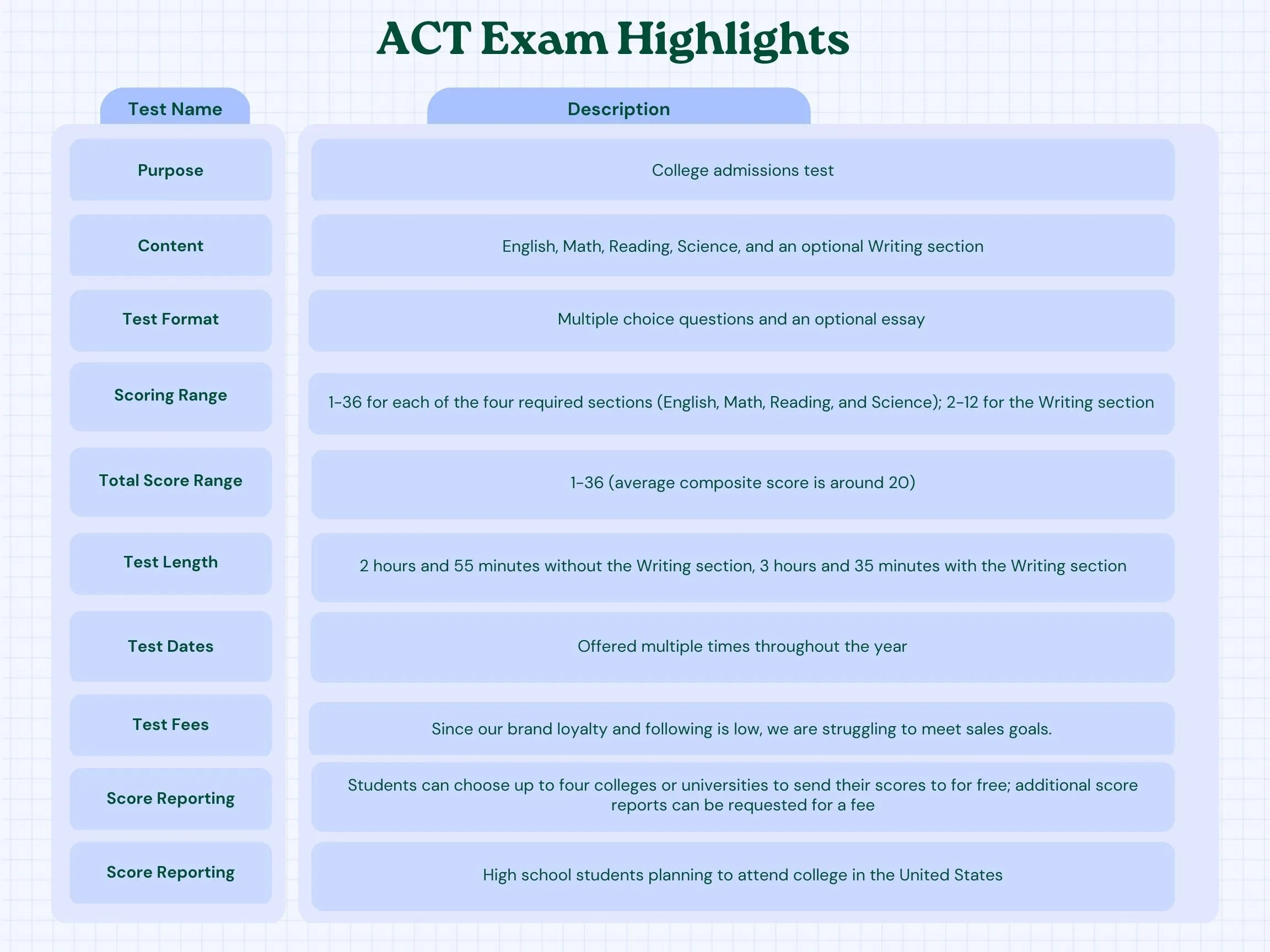 ACT Exam Highlights

| Test Name | Description |
|---|---|
| Purpose | College admissions test |
| Content | English, Math, Reading, Science, and an optional Writing section |
| Test Format | Multiple choice questions and an optional essay |
| Scoring Range | 1-36 for each of the four required sections (English, Math, Reading, and Science); 2-12 for the Writing section |
| Total Score Range | 1-36 (average composite score is around 20) |
| Test Length | 2 hours and 55 minutes without the Writing section, 3 hours and 35 minutes with the Writing section |
| Test Dates | Offered multiple times throughout the year |
| Test Fees | Since our brand loyalty and following is low, we are struggling to meet sales goals. |
| Score Reporting | Students can choose up to four colleges or universities to send their scores to for free; additional score reports can be requested for a fee |
| Score Reporting | High school students planning to attend college in the United States |